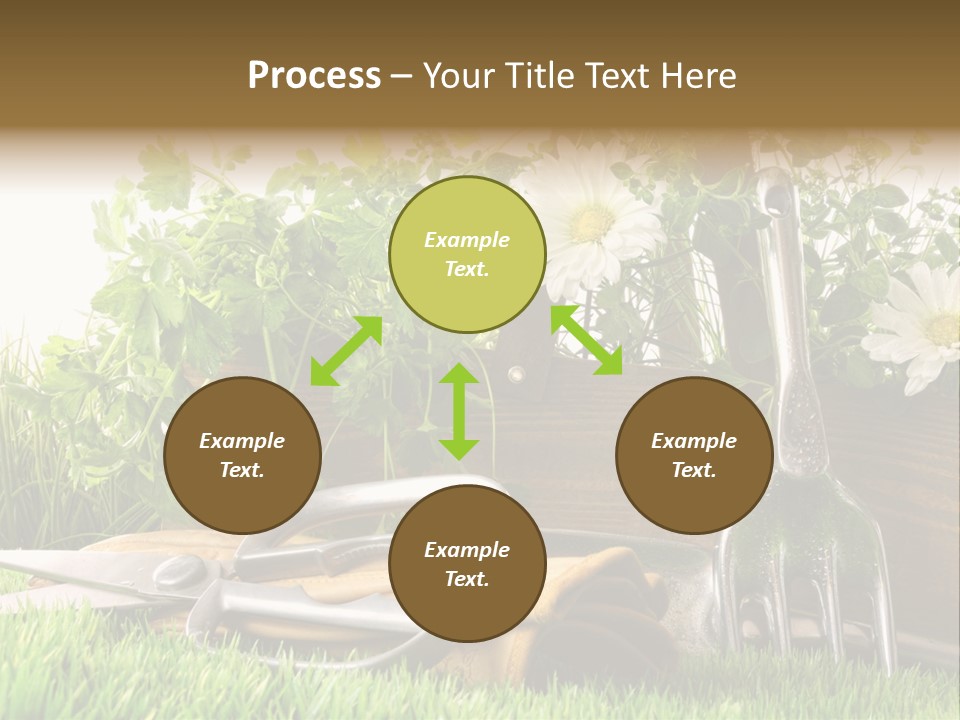 Process – Your Title Text Here

Example Text.

Example Text.

Example Text.

Example Text.